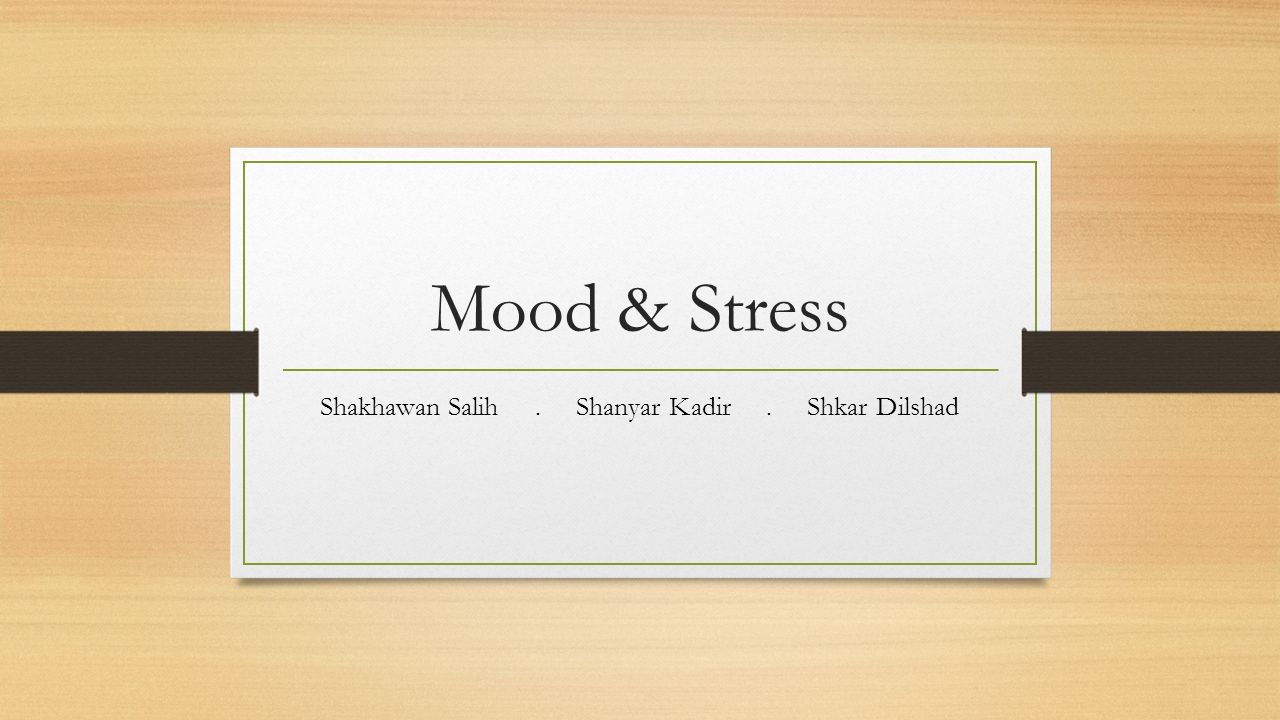 Mood & Stress

Shakhawan Salih . Shanyar Kadir . Shkar Dilshad